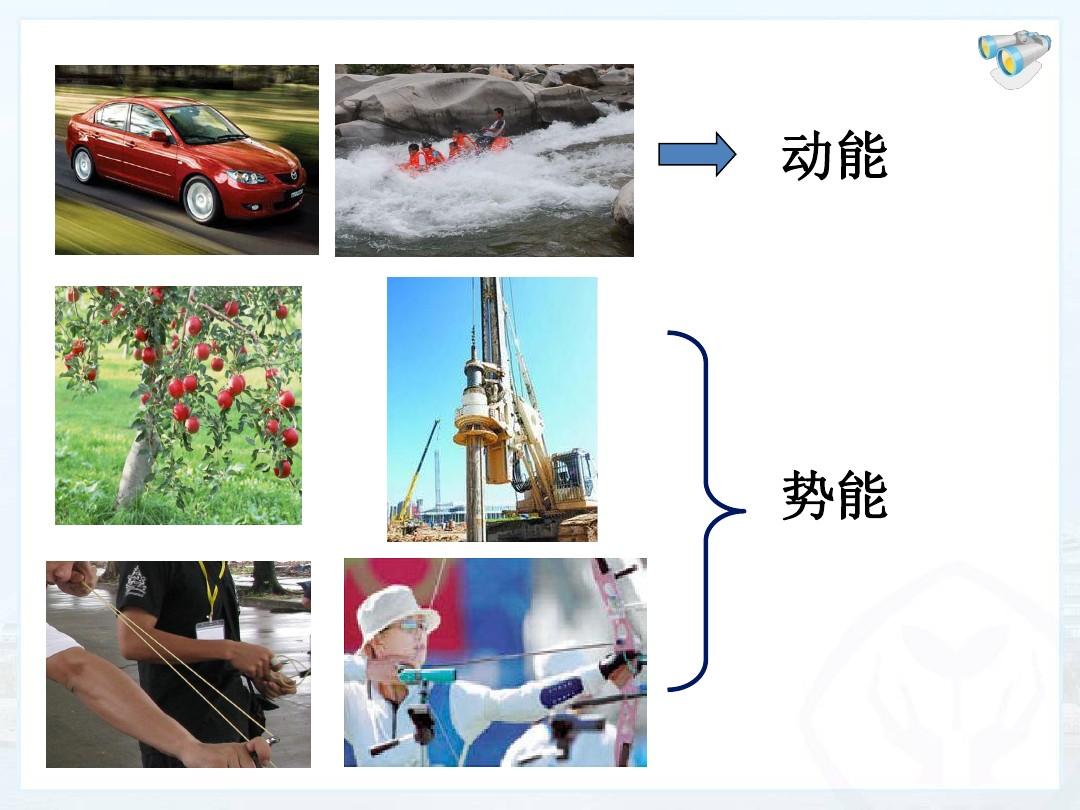 动能

势能